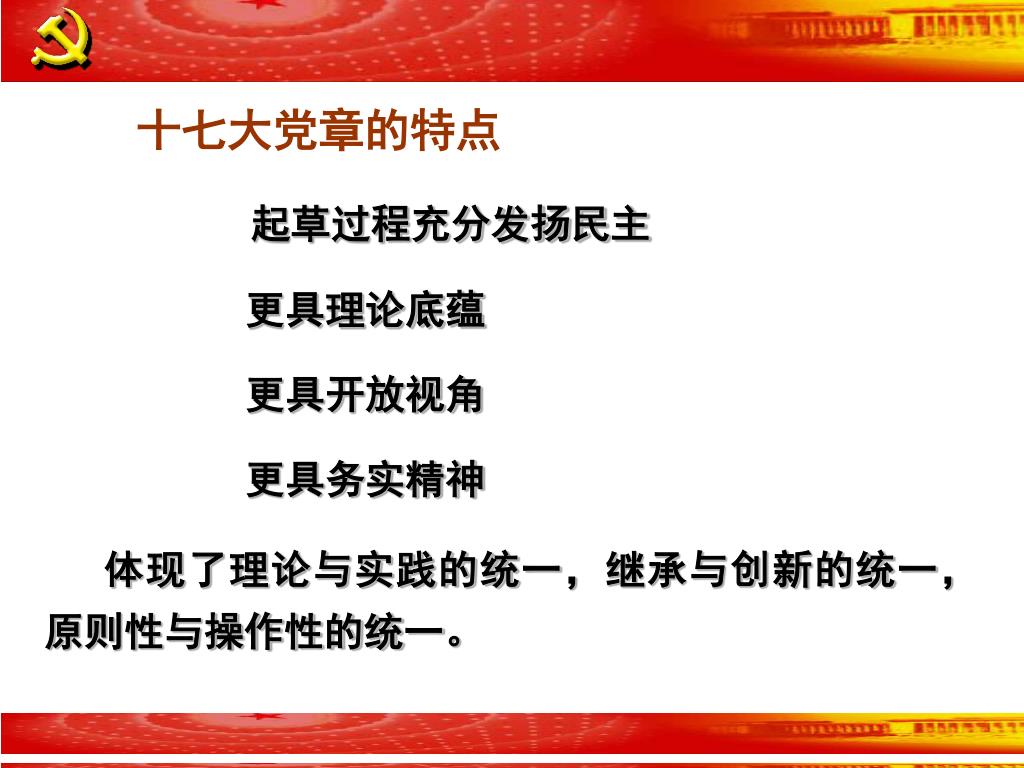 十七大党章的特点

起草过程充分发扬民主

更具理论底蕴

更具开放视角

更具务实精神

体现了理论与实践的统一，继承与创新的统一，原则性与操作性的统一。